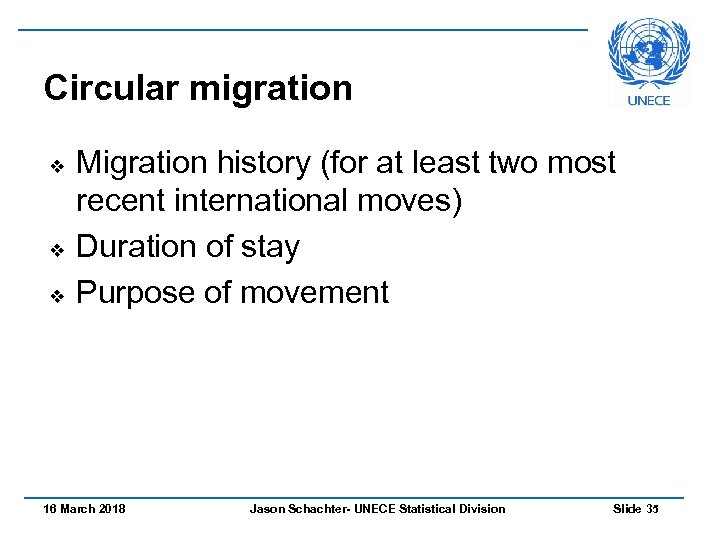 UNECE

Circular migration

❖ Migration history (for at least two most recent international moves)

❖ Duration of stay

❖ Purpose of movement

16 March 2018 Jason Schachter- UNECE Statistical Division Slide 35